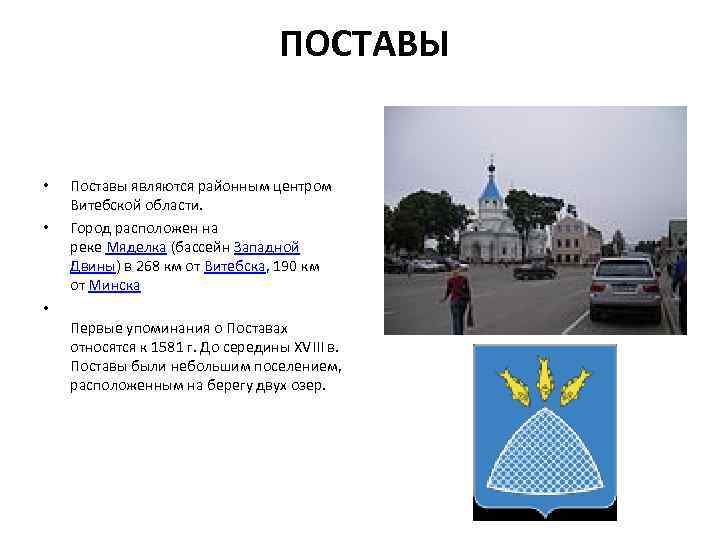 ПОСТАВЫ

• Поставы являются районным центром Витебской области.

• Город расположен на реке Мяделка (бассейн Западной Двины) в 268 км от Витебска, 190 км от Минска

•

Первые упоминания о Поставах относятся к 1581 г. До середины XVIII в. Поставы были небольшим поселением, расположенным на берегу двух озер.